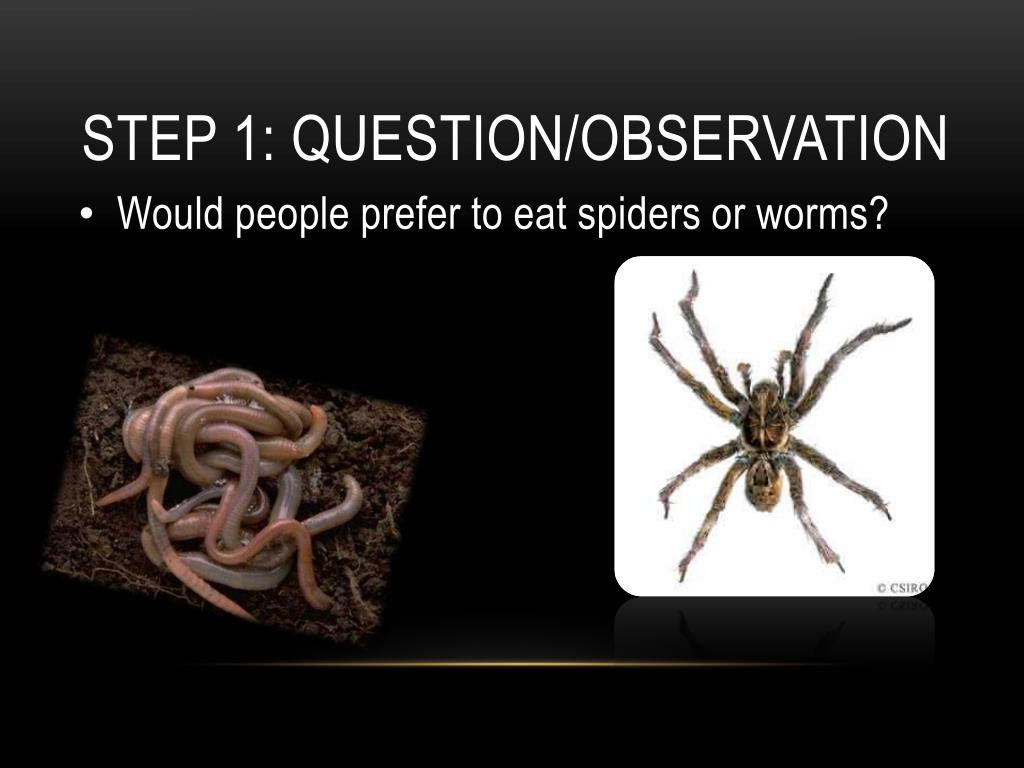 STEP 1: QUESTION/OBSERVATION

• Would people prefer to eat spiders or worms?

© CSIRO